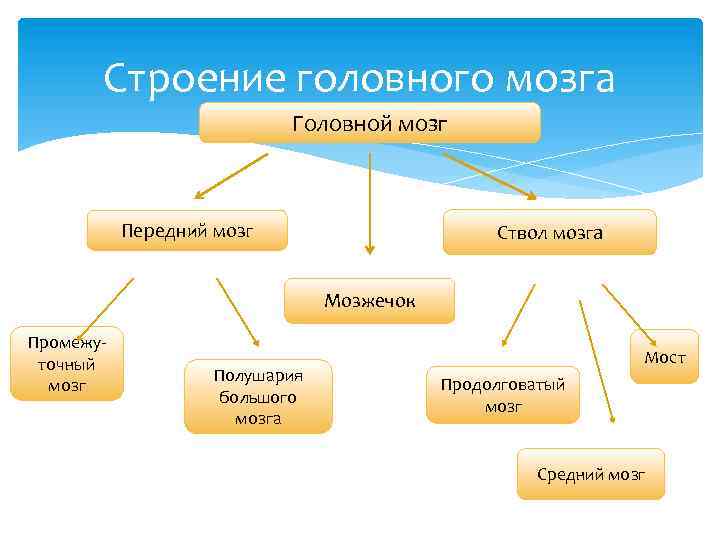 Строение головного мозга

Головной мозг

Передний мозг

Ствол мозга

Мозжечок

Промежуточный мозг

Полушария большого мозга

Продолговатый мозг

Мост

Средний мозг